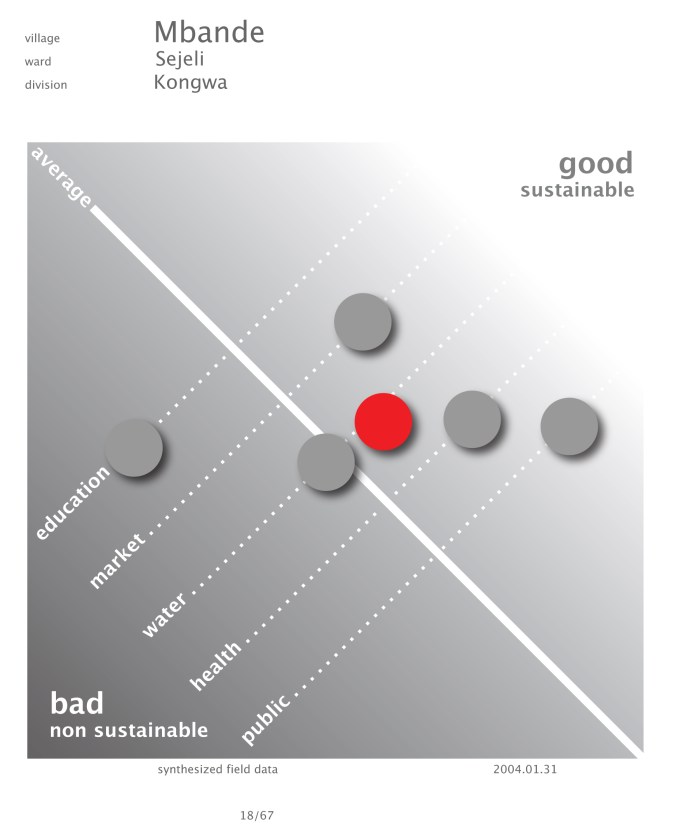 village Mbande
ward Sejeli
division Kongwa

average

good
sustainable

education
market
water
health
public

bad
non sustainable

synthesized field data

2004.01.31

18/67